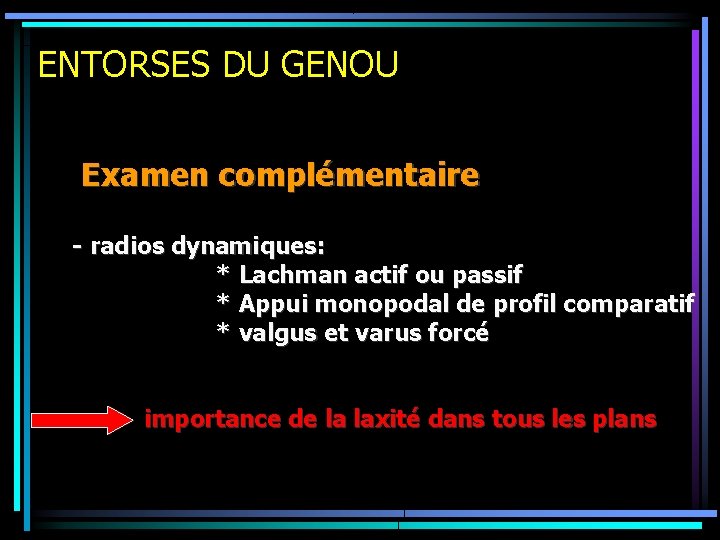 ENTORSES DU GENOU

Examen complémentaire

- radios dynamiques:
* Lachman actif ou passif
* Appui monopodal de profil comparatif
* valgus et varus forcé

importance de la laxité dans tous les plans